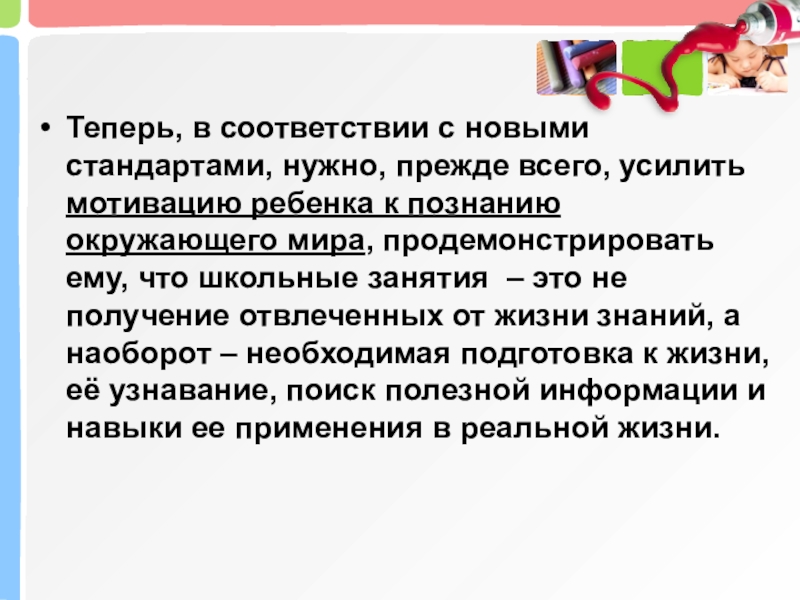 • Теперь, в соответствии с новыми стандартами, нужно, прежде всего, усилить мотивацию ребенка к познанию окружающего мира, продемонстрировать ему, что школьные занятия – это не получение отвлеченных от жизни знаний, а наоборот – необходимая подготовка к жизни, её узнавание, поиск полезной информации и навыки ее применения в реальной жизни.